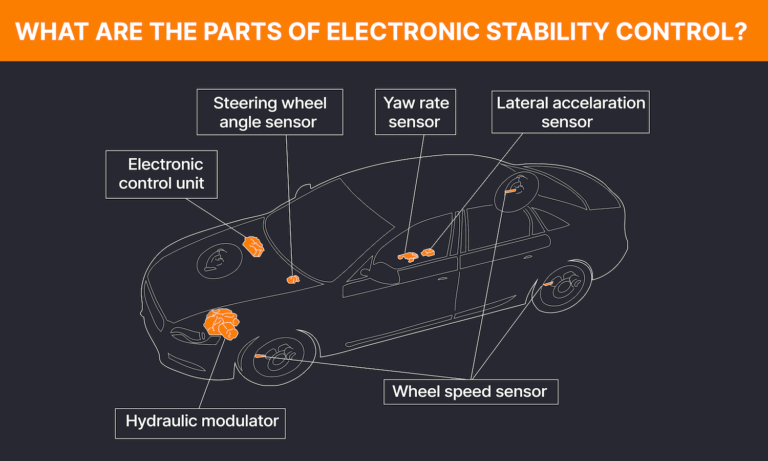 WHAT ARE THE PARTS OF ELECTRONIC STABILITY CONTROL?

Steering wheel angle sensor

Yaw rate sensor

Lateral accelaration sensor

Electronic control unit

Wheel speed sensor

Hydraulic modulator